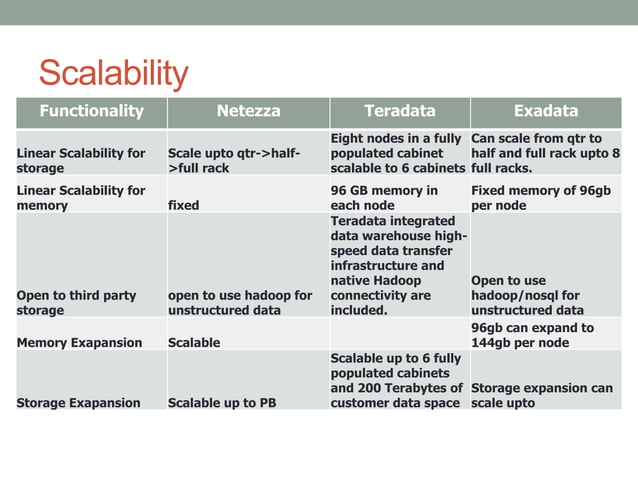 Scalability

| Functionality | Netezza | Teradata | Exadata |
|---|---|---|---|
| Linear Scalability for storage | Scale upto qtr->half->full rack | Eight nodes in a fully populated cabinet scalable to 6 cabinets | Can scale from qtr to half and full rack upto 8 full racks. |
| Linear Scalability for memory | fixed | 96 GB memory in each node | Fixed memory of 96gb per node |
| Open to third party storage | open to use hadoop for unstructured data | Teradata integrated data warehouse high-speed data transfer infrastructure and native Hadoop connectivity are included. | Open to use hadoop/nosql for unstructured data |
| Memory Exapansion | Scalable | | 96gb can expand to 144gb per node |
| Storage Exapansion | Scalable up to PB | Scalable up to 6 fully populated cabinets and 200 Terabytes of customer data space | Storage expansion can scale upto |